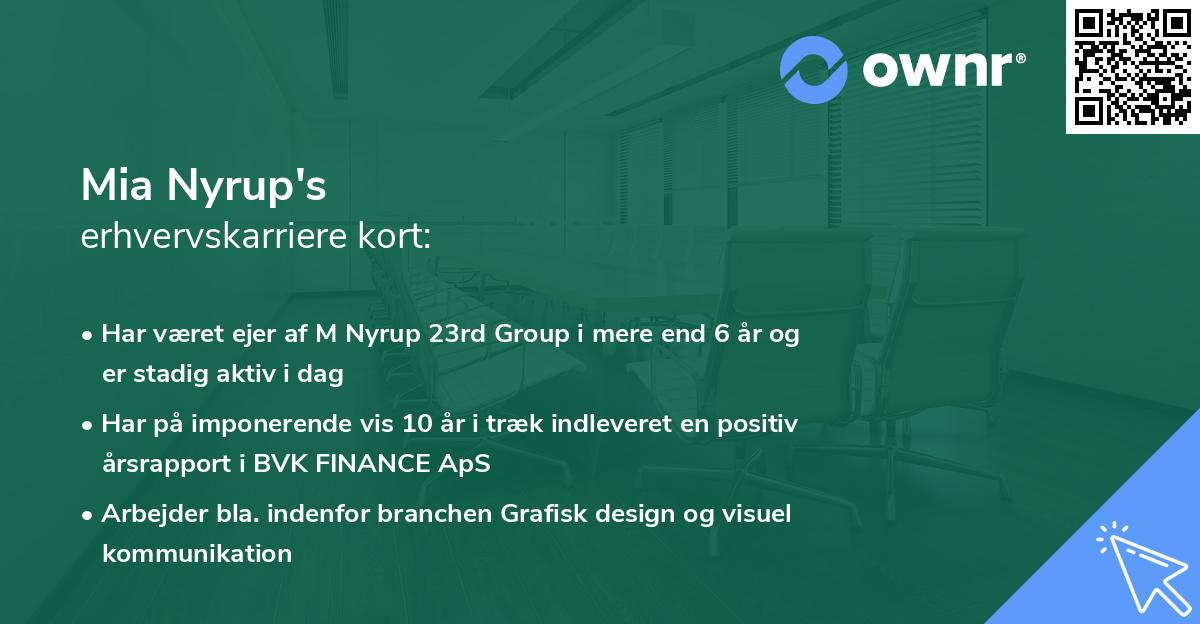 ownr®

Mia Nyrup's
erhvervskarriere kort:

• Har været ejer af M Nyrup 23rd Group i mere end 6 år og er stadig aktiv i dag

• Har på imponerende vis 10 år i træk indleveret en positiv årsrapport i BVK FINANCE ApS

• Arbejder bla. indenfor branchen Grafisk design og visuel kommunikation